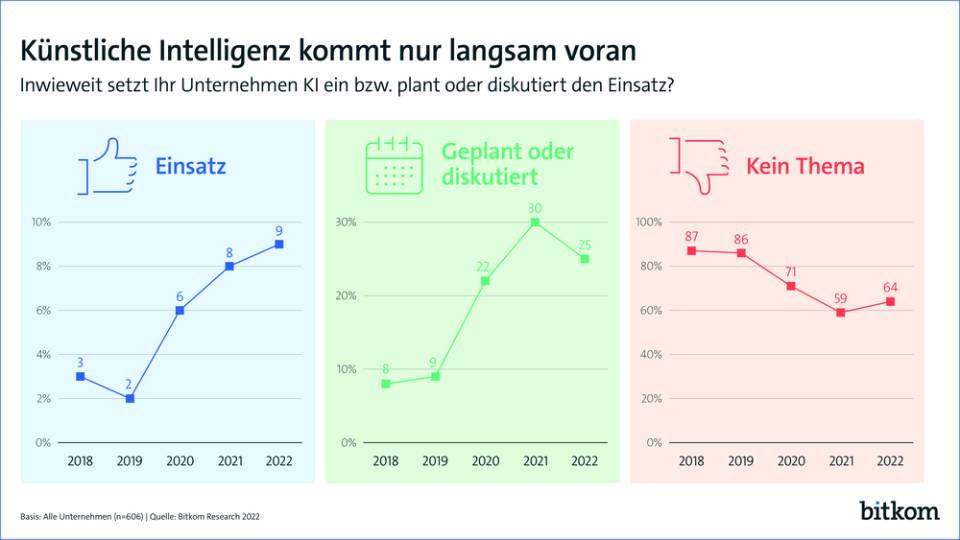 Künstliche Intelligenz kommt nur langsam voran
Inwieweit setzt Ihr Unternehmen KI ein bzw. plant oder diskutiert den Einsatz?

Einsatz

10%
8%
6%
4%
2%
0%

3
2
6
8
9

2018 2019 2020 2021 2022

Geplant oder diskutiert

30%
20%
10%
0%

8
9
22
30
25

2018 2019 2020 2021 2022

Kein Thema

100%
80%
60%
40%
20%
0%

87
86
71
59
64

2018 2019 2020 2021 2022

Basis: Alle Unternehmen (n=606) | Quelle: Bitkom Research 2022

bitkom